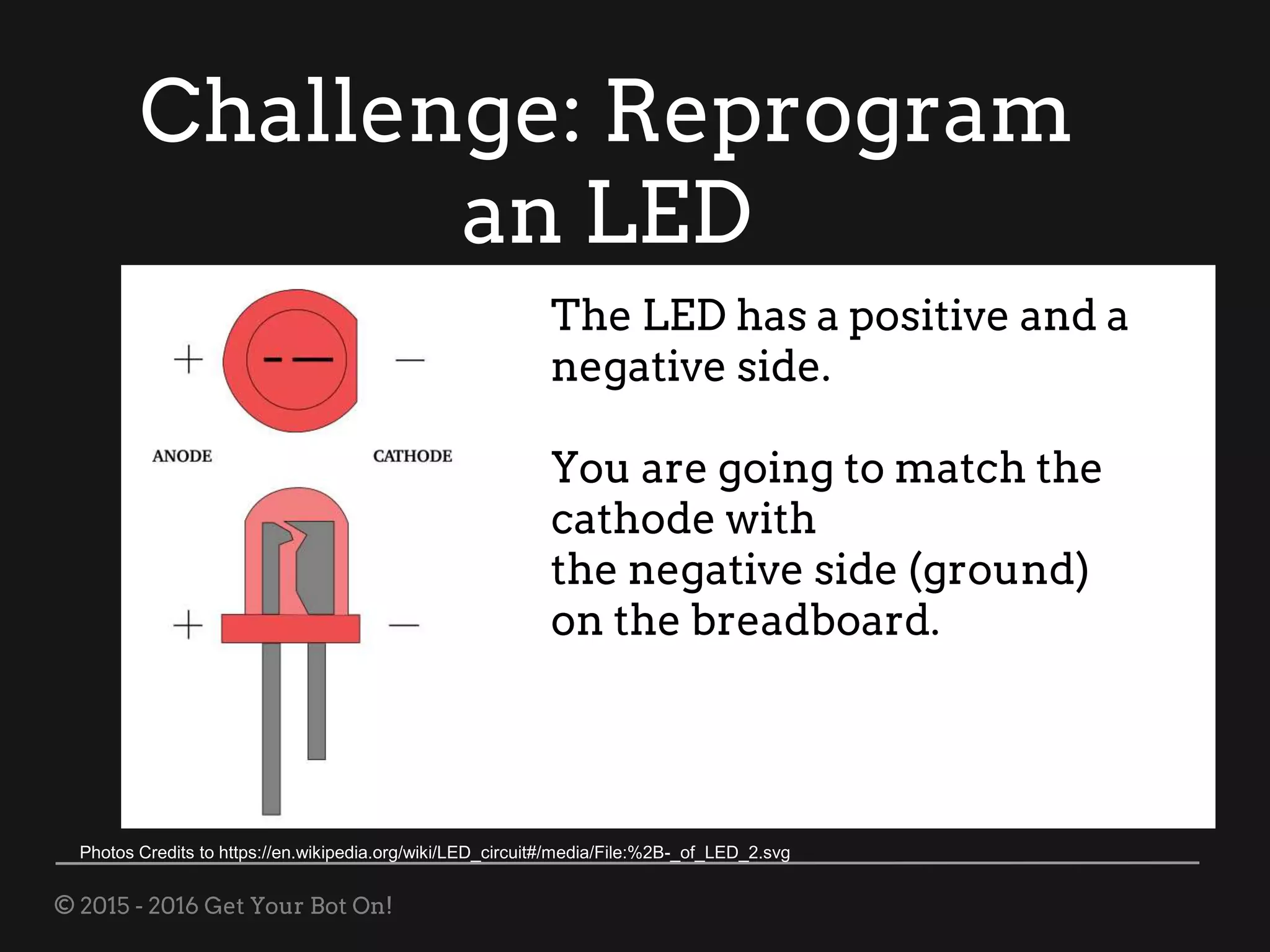 Challenge: Reprogram an LED

+ − ANODE CATHODE + −

The LED has a positive and a negative side.

You are going to match the cathode with
the negative side (ground) on the breadboard.

Photos Credits to https://en.wikipedia.org/wiki/LED_circuit#/media/File:%2B-_of_LED_2.svg

© 2015 - 2016 Get Your Bot On!